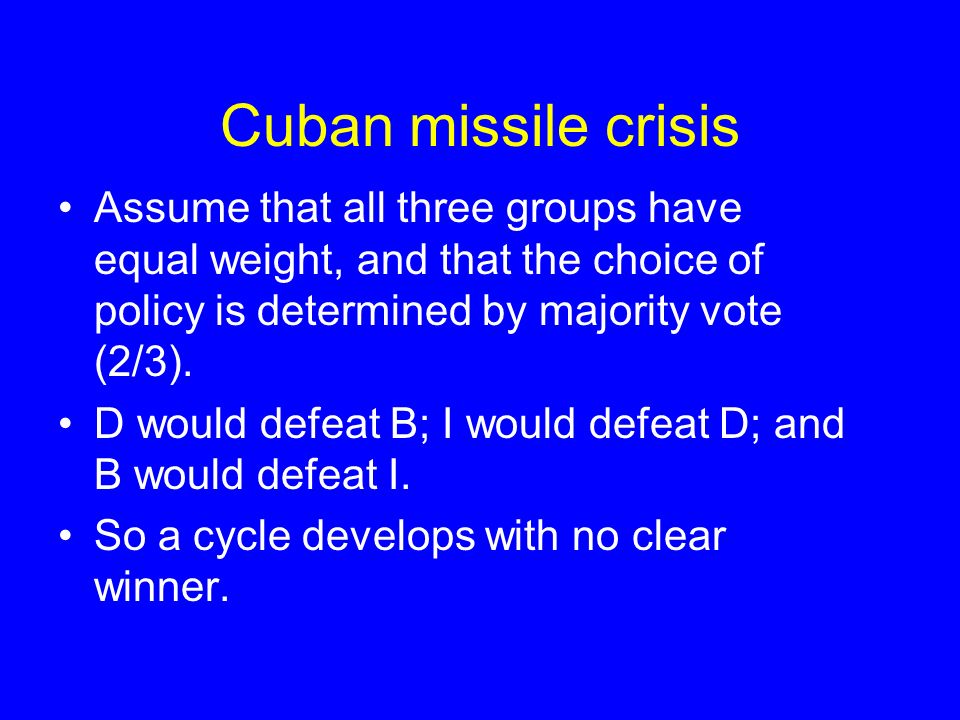 Cuban missile crisis

• Assume that all three groups have equal weight, and that the choice of policy is determined by majority vote (2/3).

• D would defeat B; I would defeat D; and B would defeat I.

• So a cycle develops with no clear winner.